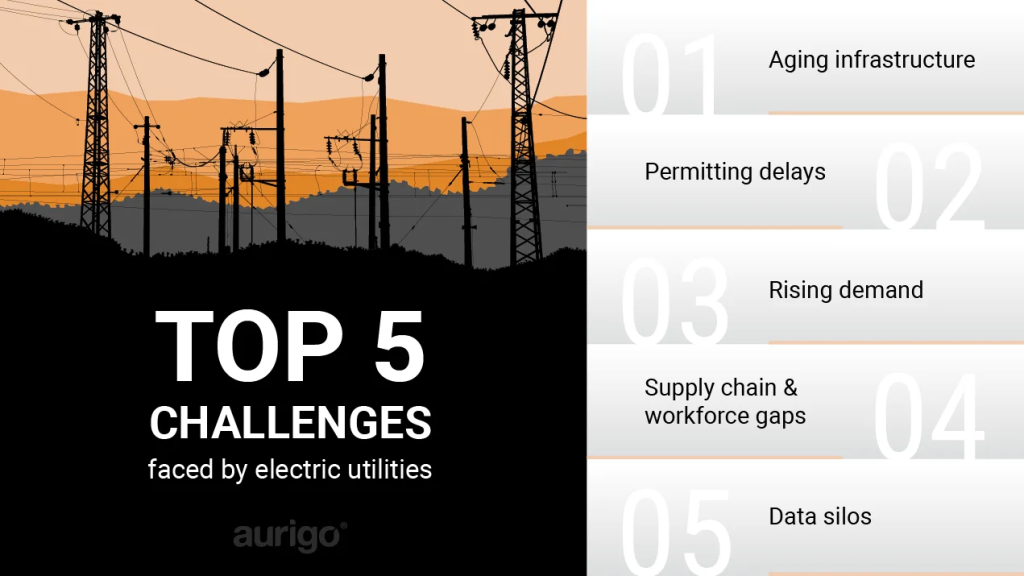 TOP 5
CHALLENGES
faced by electric utilities

aurigo®

01 Aging infrastructure

Permitting delays 02

03 Rising demand

Supply chain & workforce gaps 04

05 Data silos